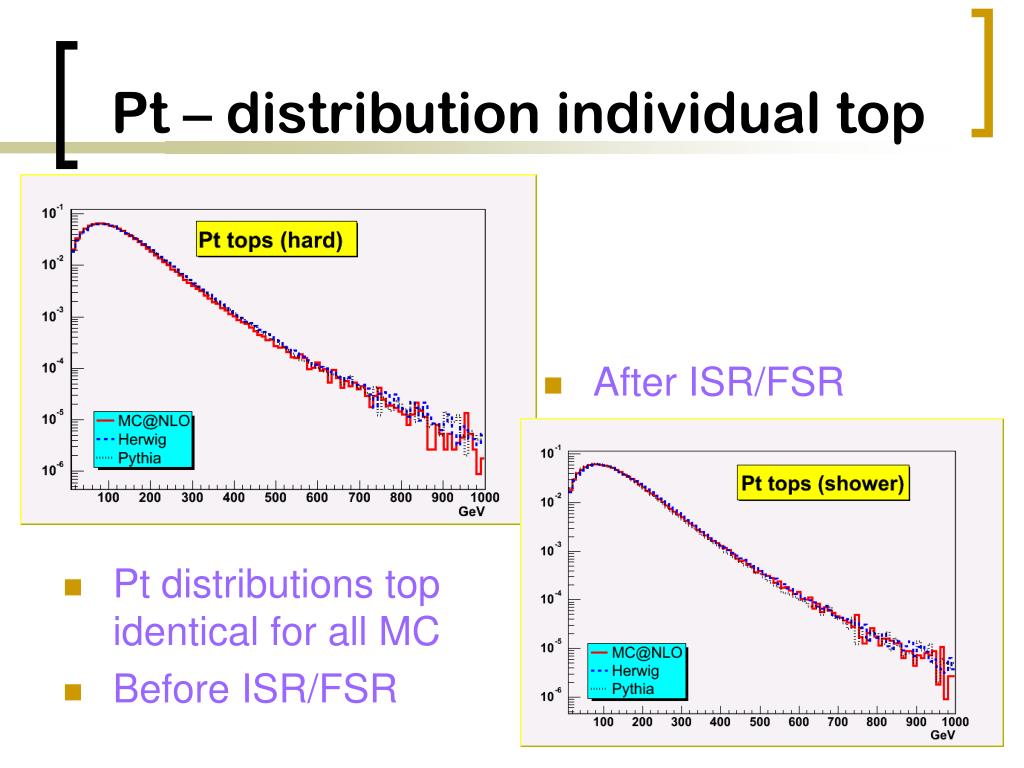 Pt – distribution individual top

$10^{-1}$
$10^{-2}$
$10^{-3}$
$10^{-4}$
$10^{-5}$
$10^{-6}$
Pt tops (hard)
MC@NLO
Herwig
Pythia
100 200 300 400 500 600 700 800 900 1000
GeV

After ISR/FSR

$10^{-1}$
$10^{-2}$
$10^{-3}$
$10^{-4}$
$10^{-5}$
$10^{-6}$
Pt tops (shower)
MC@NLO
Herwig
Pythia
100 200 300 400 500 600 700 800 900 1000
GeV

Pt distributions top identical for all MC

Before ISR/FSR